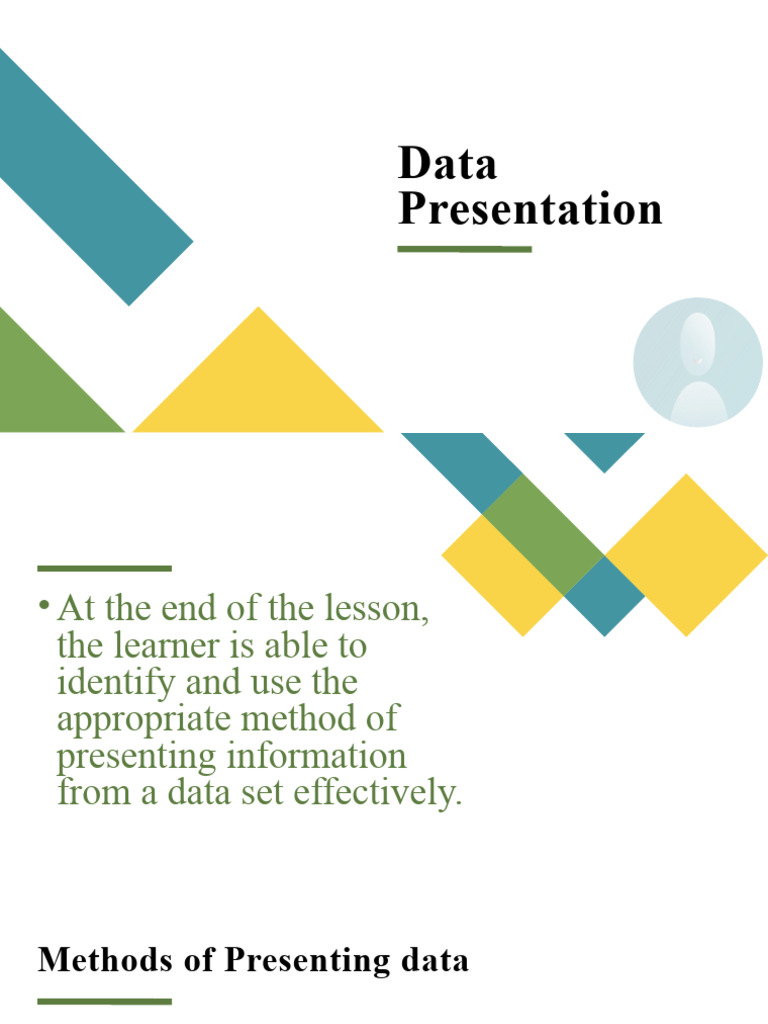 Data Presentation

• At the end of the lesson, the learner is able to identify and use the appropriate method of presenting information from a data set effectively.

Methods of Presenting data